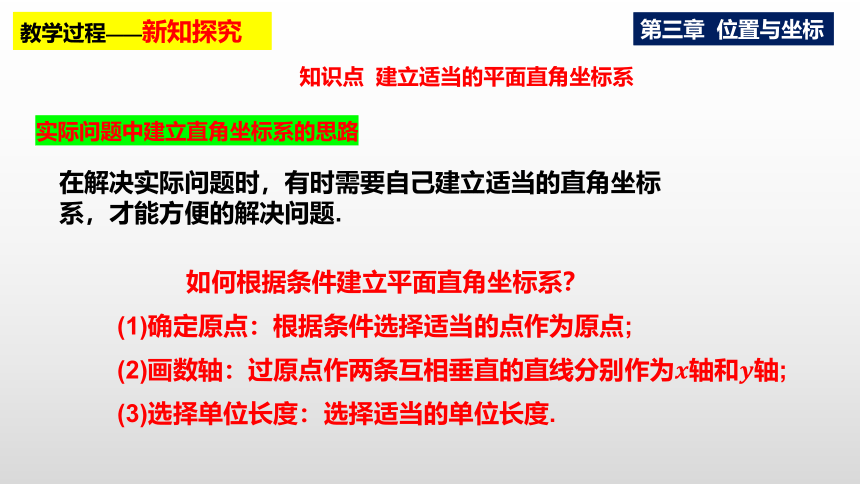 教学过程——新知探究

第三章 位置与坐标

知识点 建立适当的平面直角坐标系

实际问题中建立直角坐标系的思路

在解决实际问题时，有时需要自己建立适当的直角坐标系，才能方便的解决问题.

如何根据条件建立平面直角坐标系？

(1)确定原点：根据条件选择适当的点作为原点;

(2)画数轴：过原点作两条互相垂直的直线分别作为$x$轴和$y$轴;

(3)选择单位长度：选择适当的单位长度.